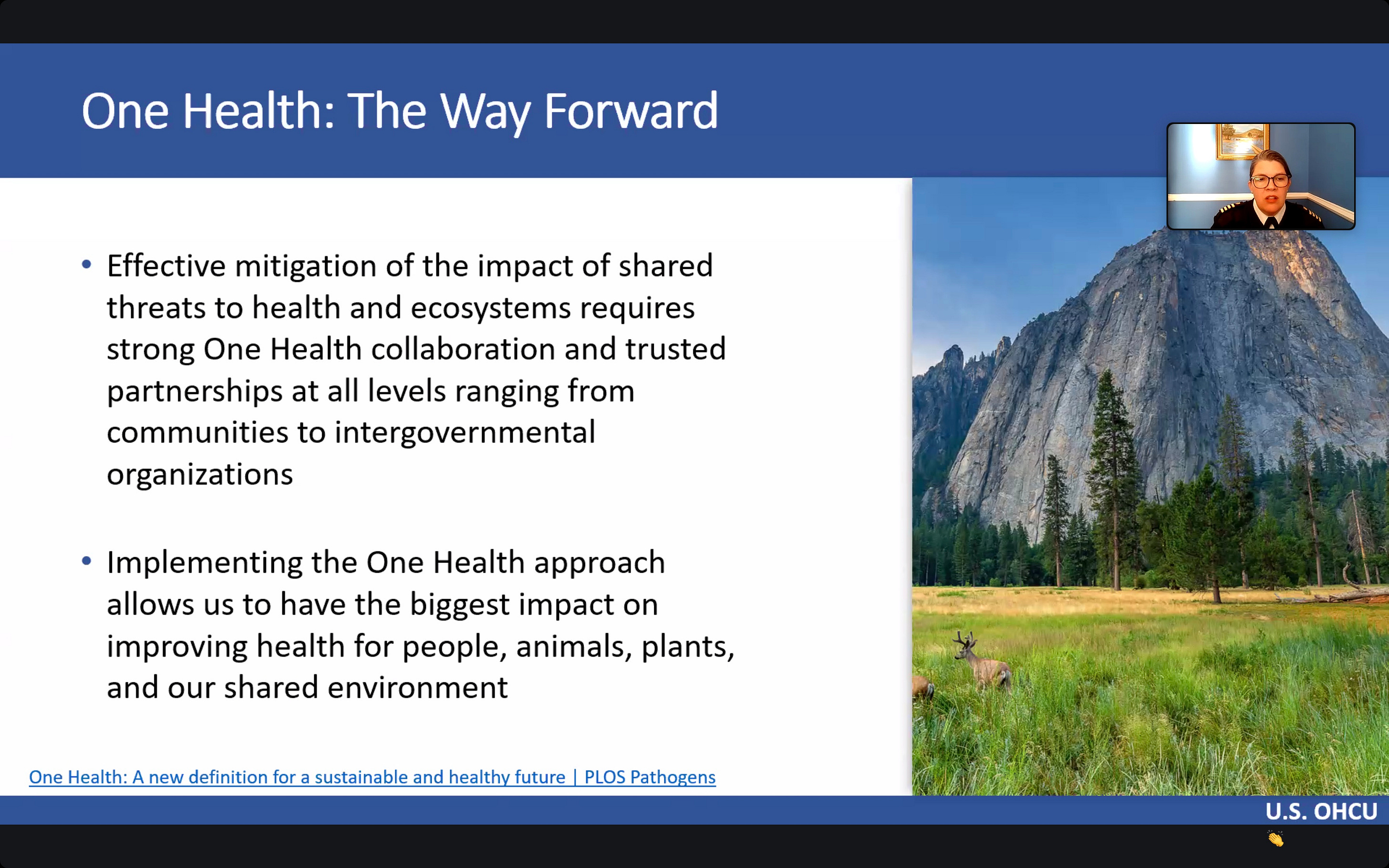 One Health: The Way Forward

• Effective mitigation of the impact of shared threats to health and ecosystems requires strong One Health collaboration and trusted partnerships at all levels ranging from communities to intergovernmental organizations

• Implementing the One Health approach allows us to have the biggest impact on improving health for people, animals, plants, and our shared environment

One Health: A new definition for a sustainable and healthy future | PLOS Pathogens

U.S. OHCU